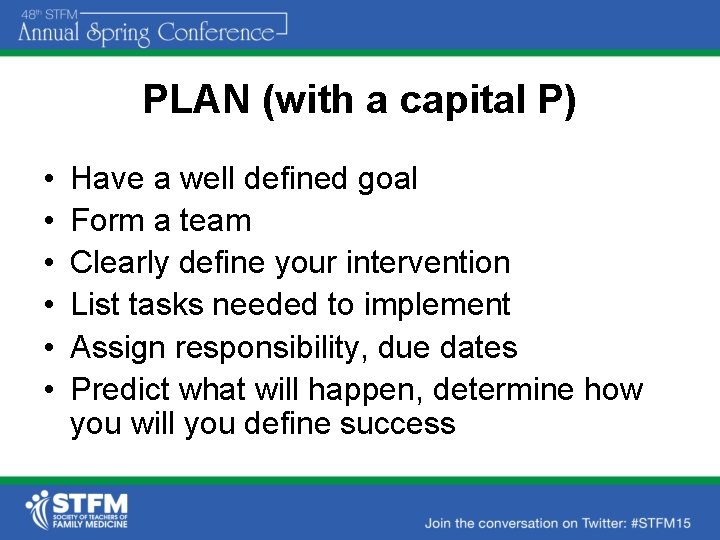 48th STFM
Annual Spring Conference

PLAN (with a capital P)

• Have a well defined goal
• Form a team
• Clearly define your intervention
• List tasks needed to implement
• Assign responsibility, due dates
• Predict what will happen, determine how you will you define success

STFM
SOCIETY OF TEACHERS OF FAMILY MEDICINE

Join the conversation on Twitter: #STFM15